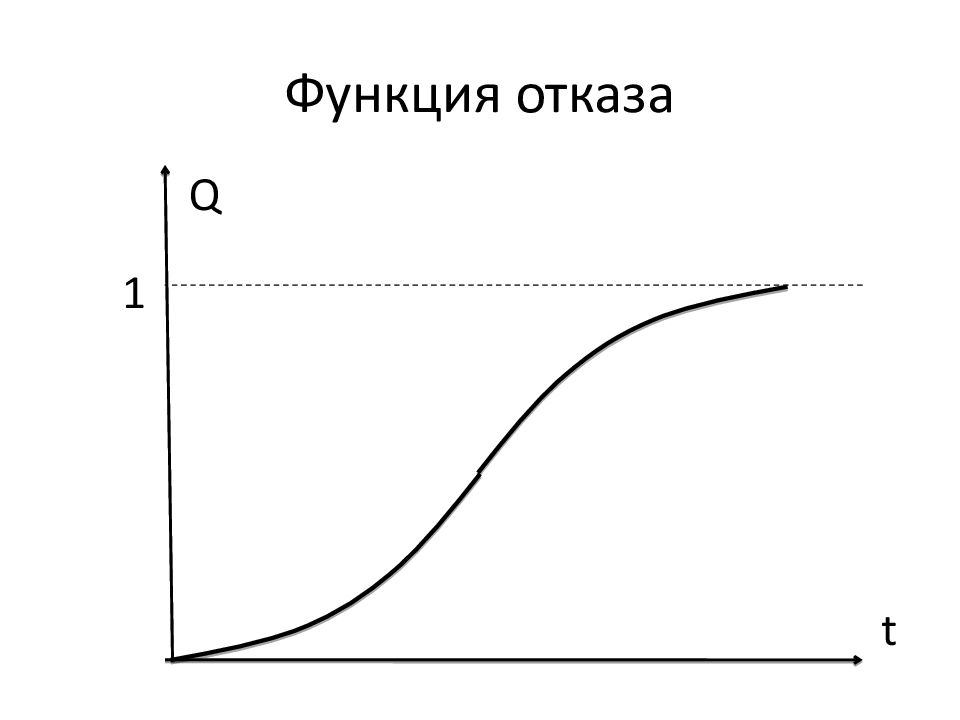 Функция отказа

Q

1

t